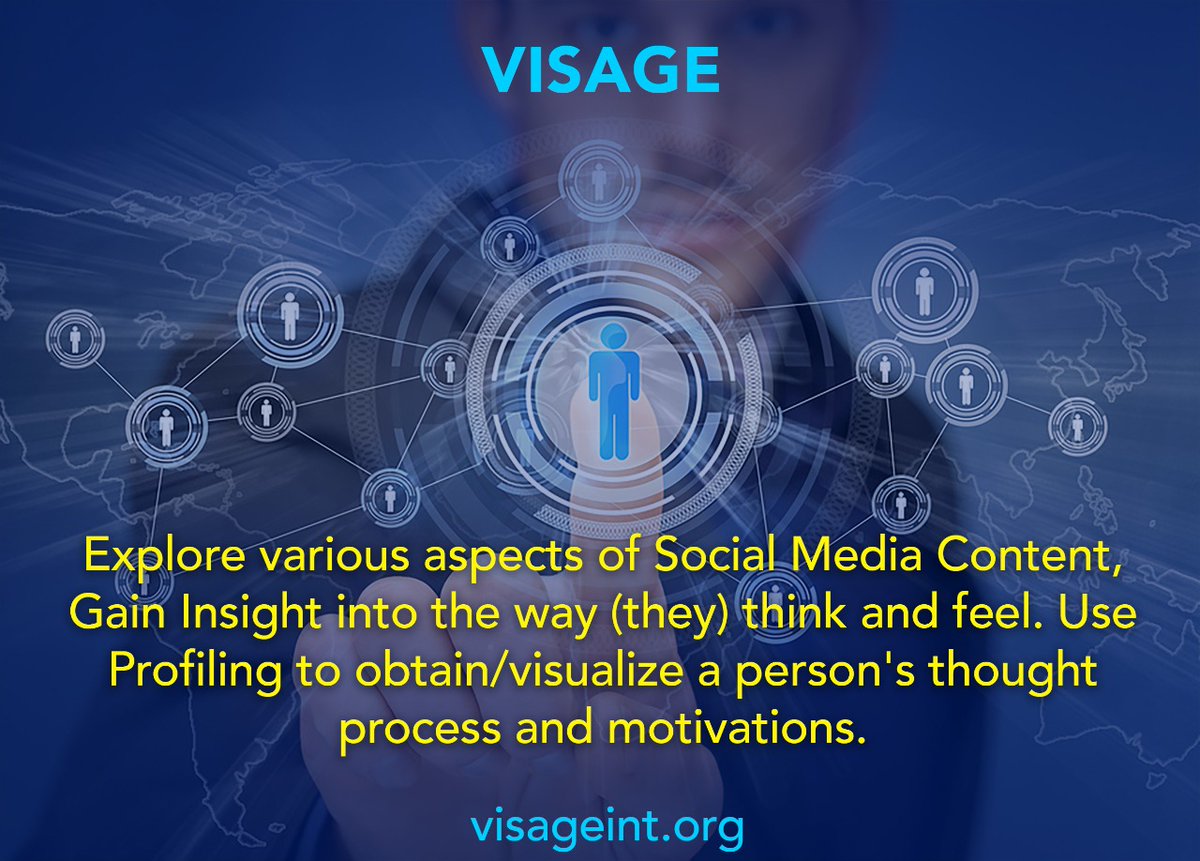 VISAGE

Explore various aspects of Social Media Content, Gain Insight into the way (they) think and feel. Use Profiling to obtain/visualize a person's thought process and motivations.

visageint.org